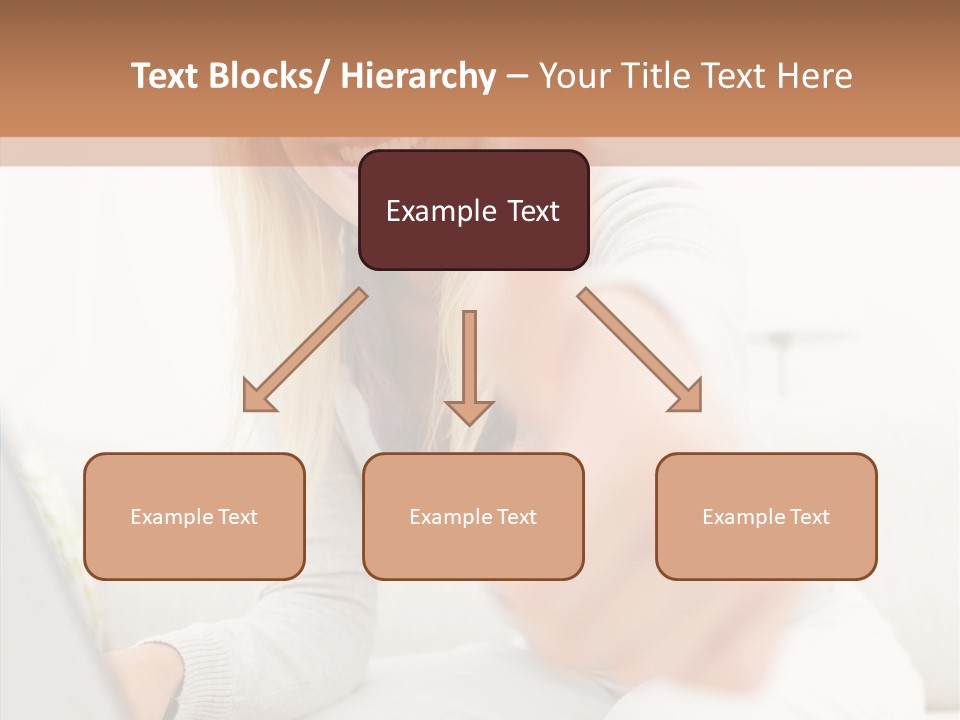 Text Blocks/ Hierarchy – Your Title Text Here

Example Text

Example Text

Example Text

Example Text